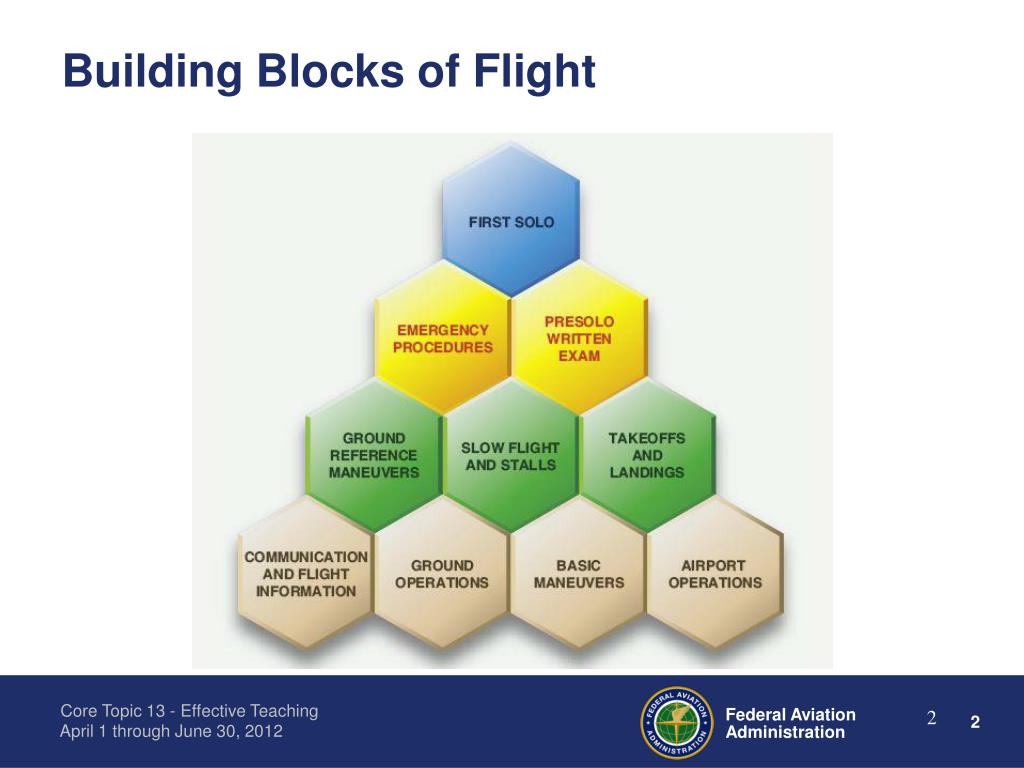 Building Blocks of Flight

FIRST SOLO

EMERGENCY PROCEDURES

PRESOLO WRITTEN EXAM

GROUND REFERENCE MANEUVERS

SLOW FLIGHT AND STALLS

TAKEOFFS AND LANDINGS

COMMUNICATION AND FLIGHT INFORMATION

GROUND OPERATIONS

BASIC MANEUVERS

AIRPORT OPERATIONS

Core Topic 13 - Effective Teaching
April 1 through June 30, 2012

FEDERAL AVIATION ADMINISTRATION

Federal Aviation Administration

2

2